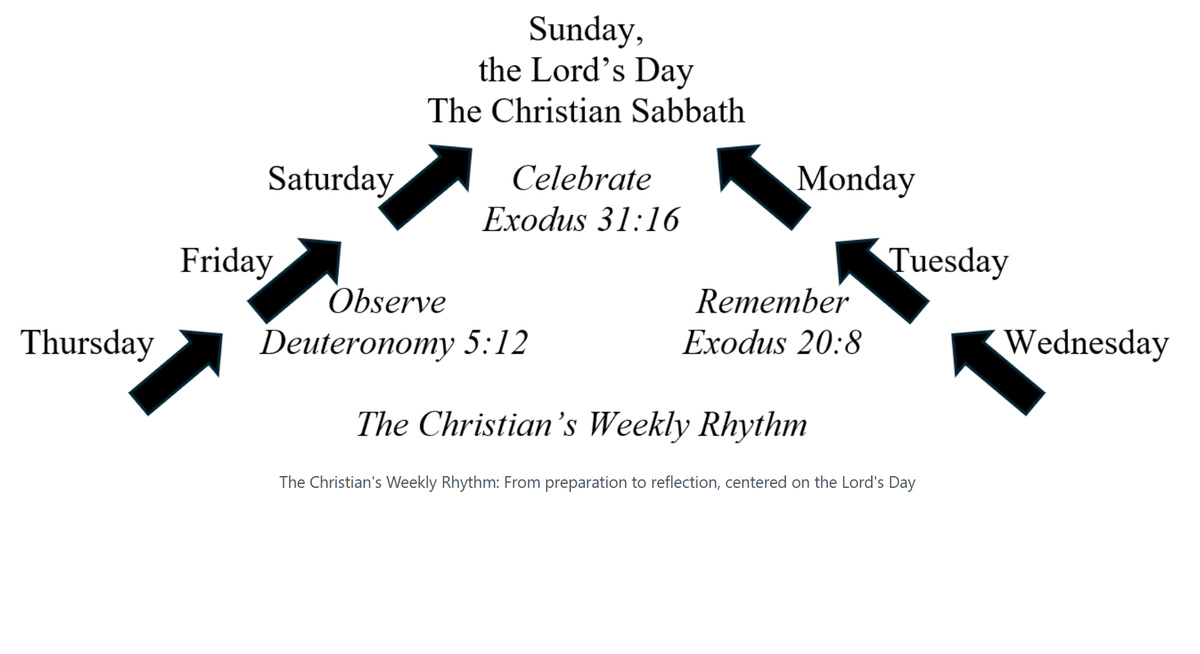 Sunday,
the Lord’s Day
The Christian Sabbath

Saturday

Celebrate
Exodus 31:16

Monday

Friday

Tuesday

Observe
Deuteronomy 5:12

Remember
Exodus 20:8

Thursday

Wednesday

The Christian’s Weekly Rhythm

The Christian's Weekly Rhythm: From preparation to reflection, centered on the Lord's Day